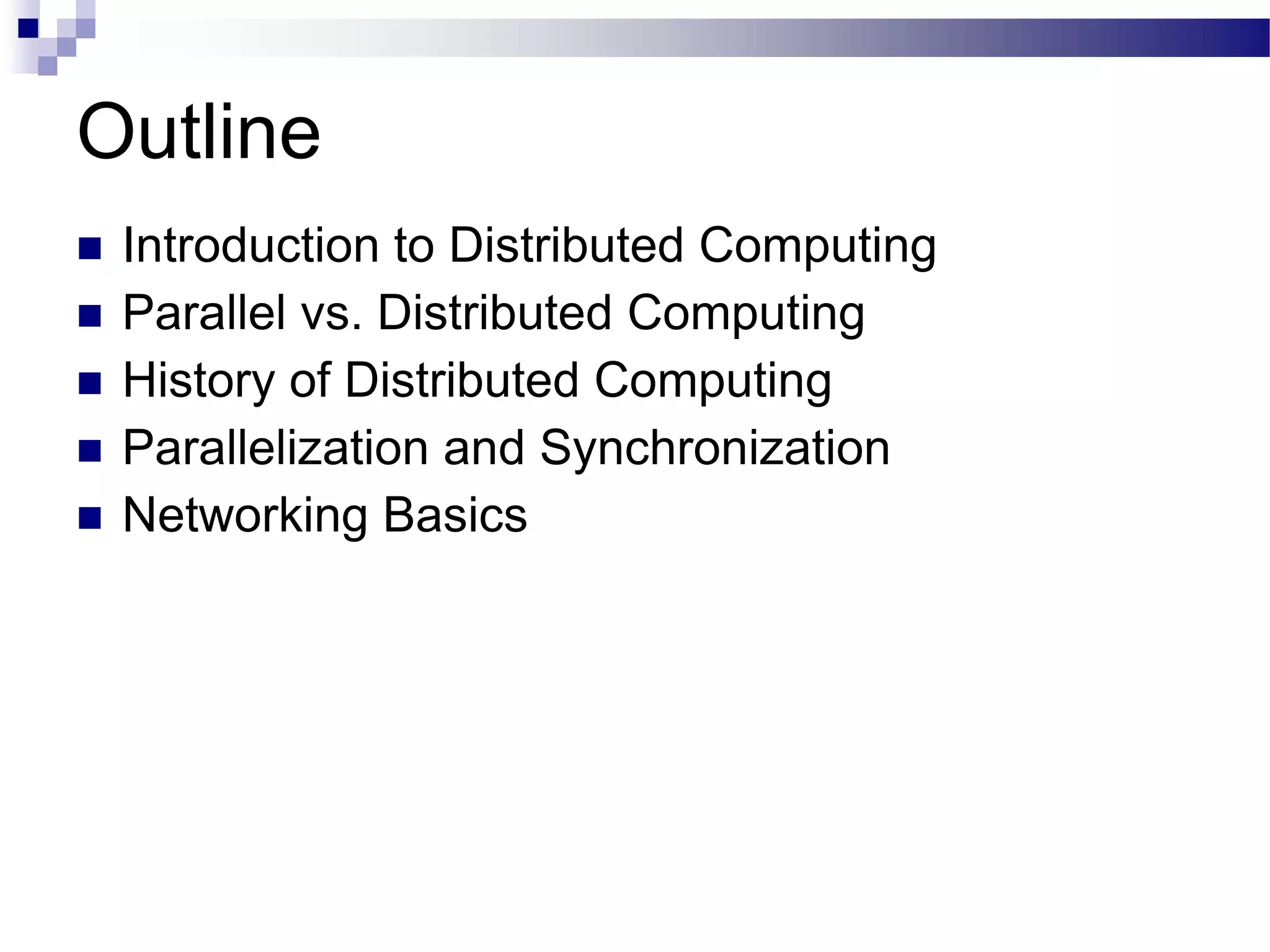 Outline

- Introduction to Distributed Computing
- Parallel vs. Distributed Computing
- History of Distributed Computing
- Parallelization and Synchronization
- Networking Basics